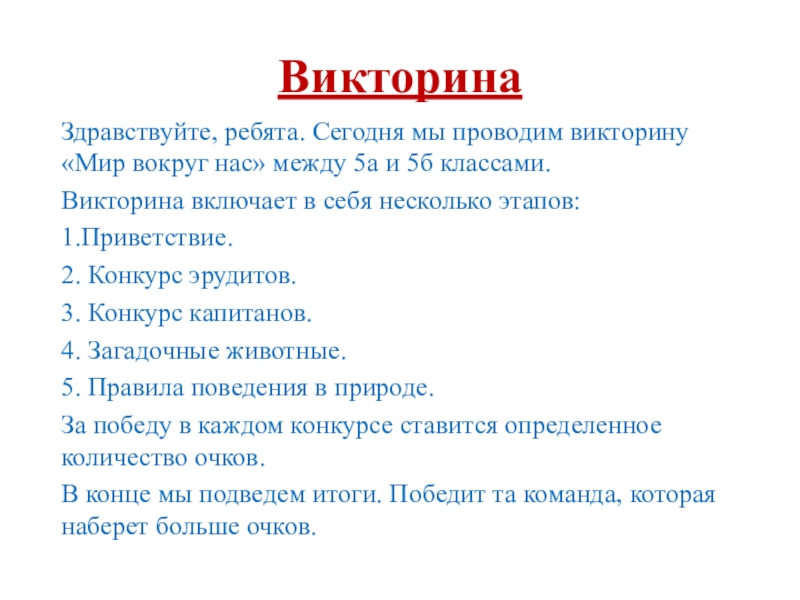 Викторина

Здравствуйте, ребята. Сегодня мы проводим викторину «Мир вокруг нас» между 5а и 5б классами.

Викторина включает в себя несколько этапов:

1.Приветствие.

2. Конкурс эрудитов.

3. Конкурс капитанов.

4. Загадочные животные.

5. Правила поведения в природе.

За победу в каждом конкурсе ставится определенное количество очков.

В конце мы подведем итоги. Победит та команда, которая наберет больше очков.